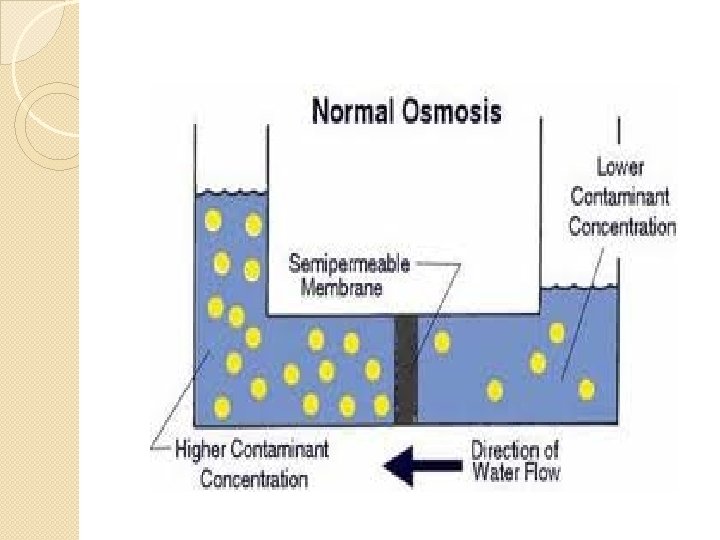 Normal Osmosis

Lower Contaminant Concentration

Semipermeable Membrane

Higher Contaminant Concentration

Direction of Water Flow